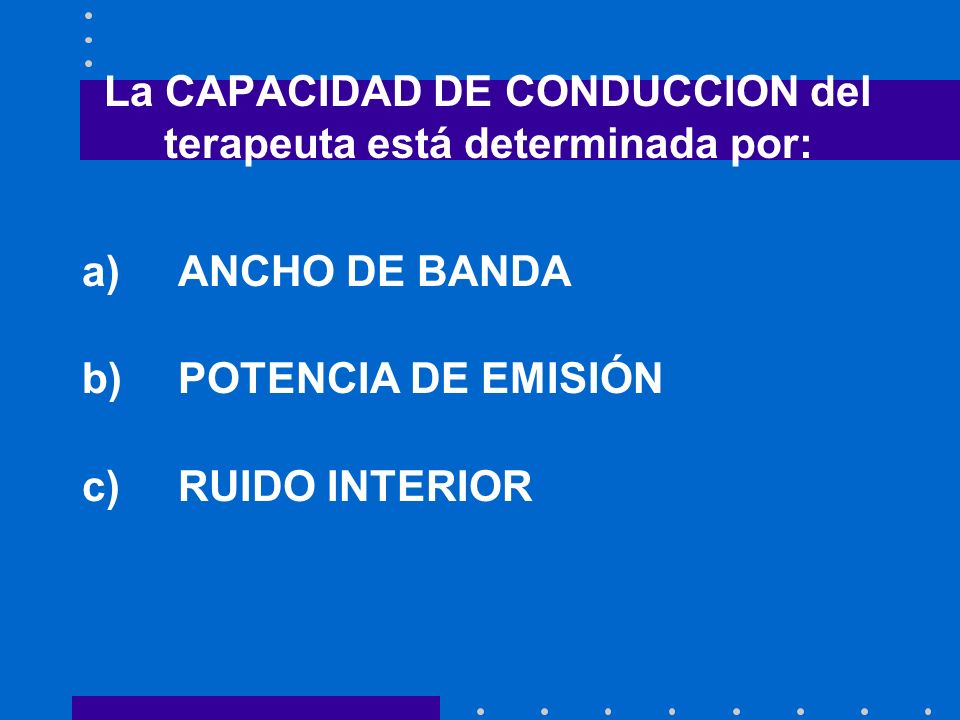 La CAPACIDAD DE CONDUCCION del terapeuta está determinada por:

a) ANCHO DE BANDA

b) POTENCIA DE EMISIÓN

c) RUIDO INTERIOR